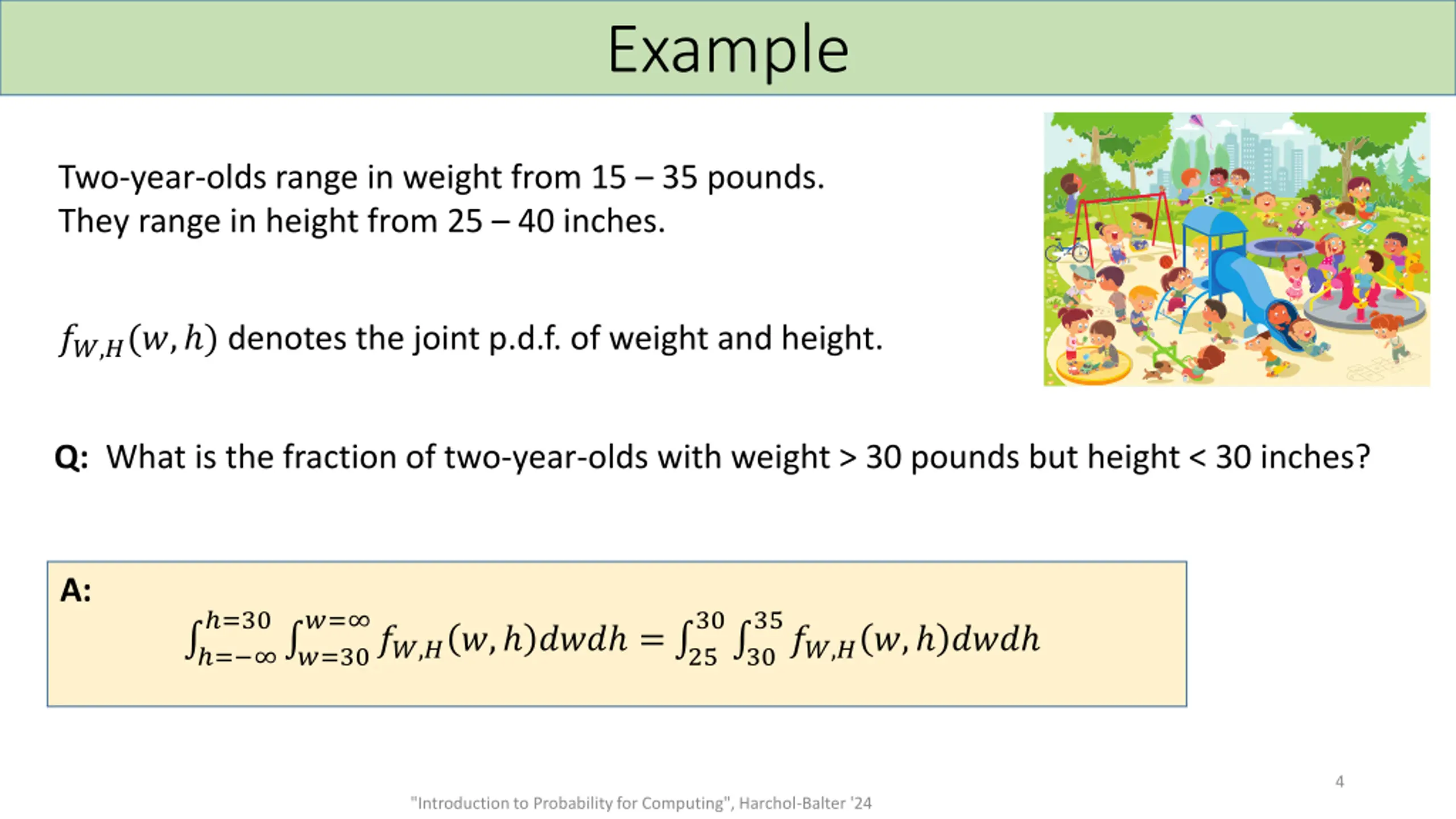 Example

Two-year-olds range in weight from 15 – 35 pounds.
They range in height from 25 – 40 inches.

$f_{W,H}(w,h)$ denotes the joint p.d.f. of weight and height.

Q: What is the fraction of two-year-olds with weight > 30 pounds but height < 30 inches?

A:
$\int_{h=-\infty}^{h=30} \int_{w=30}^{w=\infty} f_{W,H}(w,h)dwdh = \int_{25}^{30} \int_{30}^{35} f_{W,H}(w,h)dwdh$

4

"Introduction to Probability for Computing", Harchol-Balter '24